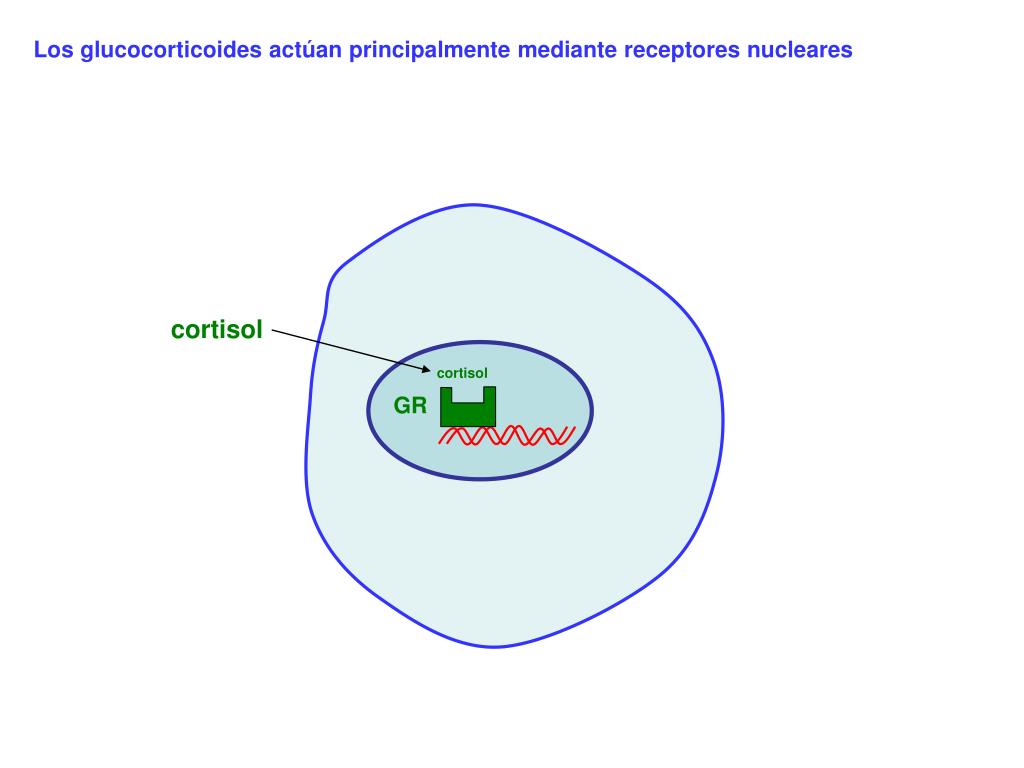 Los glucocorticoides actúan principalmente mediante receptores nucleares

cortisol

cortisol

GR